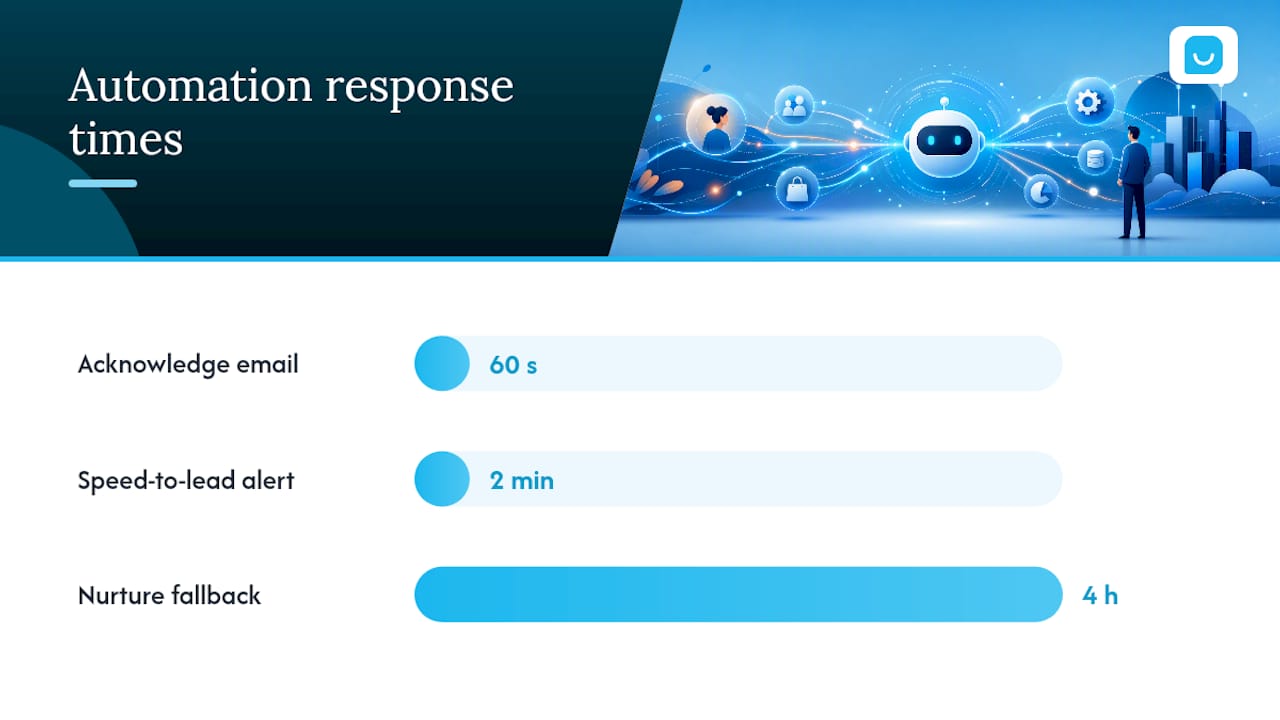 Automation response times

Acknowledge email
60 s

Speed-to-lead alert
2 min

Nurture fallback
4 h